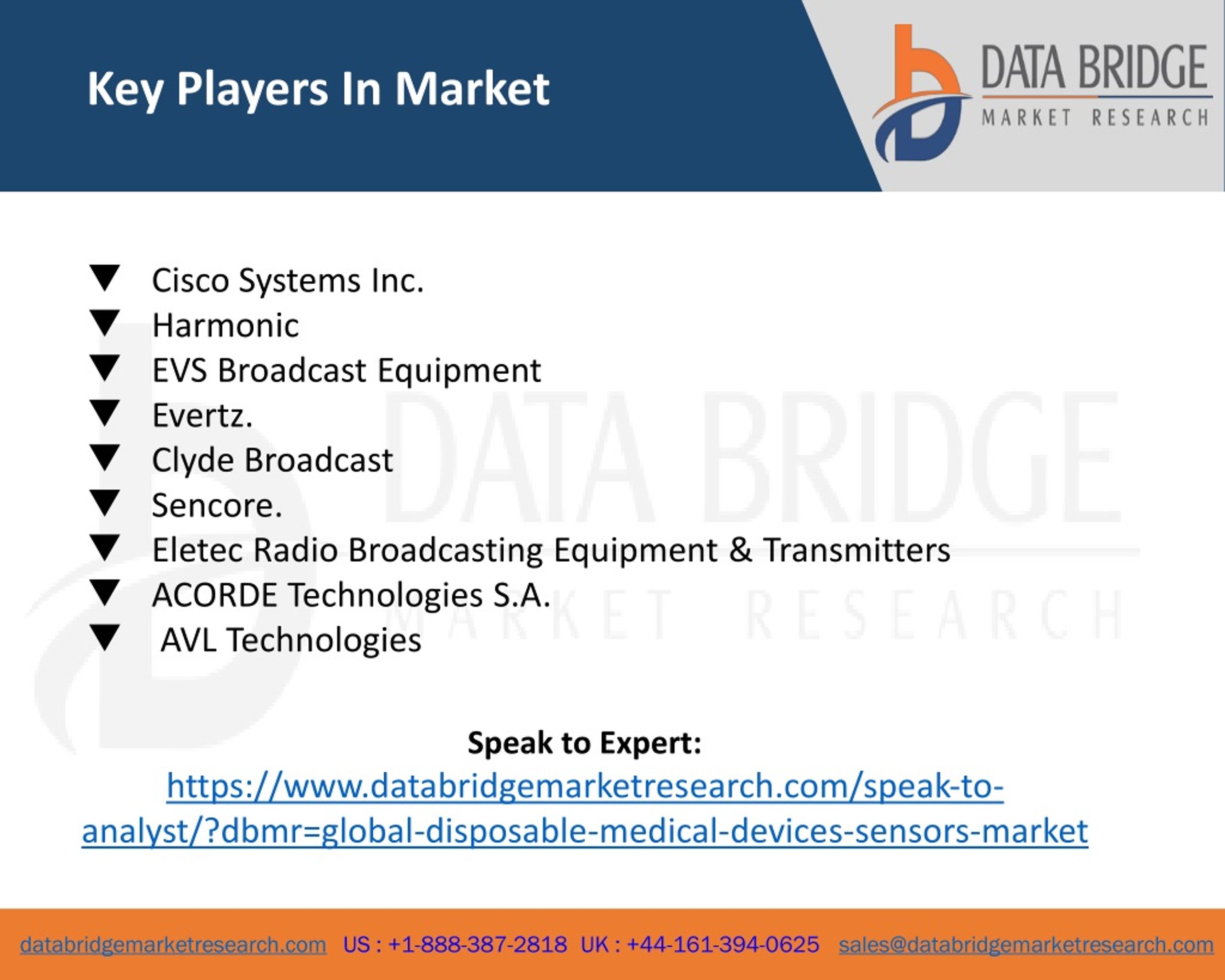 Key Players In Market

DATA BRIDGE
MARKET RESEARCH

▼ Cisco Systems Inc.
▼ Harmonic
▼ EVS Broadcast Equipment
▼ Evertz.
▼ Clyde Broadcast
▼ Sencore.
▼ Eletec Radio Broadcasting Equipment & Transmitters
▼ ACORDE Technologies S.A.
▼ AVL Technologies

DATA BRIDGE
MARKET RESEARCH

Speak to Expert:
https://www.databridgemarketresearch.com/speak-to-analyst/?dbmr=global-disposable-medical-devices-sensors-market

databridgemarketresearch.com US : +1-888-387-2818 UK : +44-161-394-0625 sales@databridgemarketresearch.com